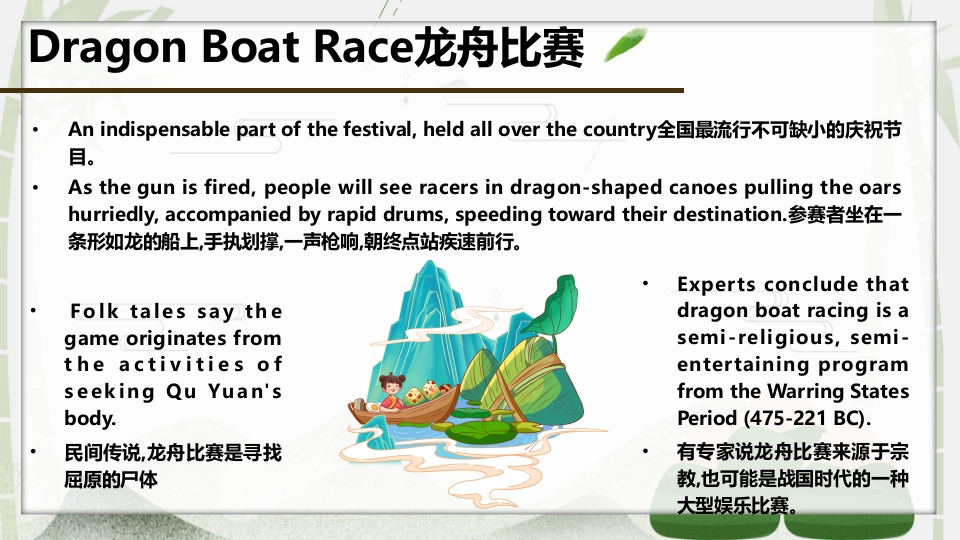 Dragon Boat Race龙舟比赛

• An indispensable part of the festival, held all over the country全国最流行不可缺小的庆祝节目。

• As the gun is fired, people will see racers in dragon-shaped canoes pulling the oars hurriedly, accompanied by rapid drums, speeding toward their destination.参赛者坐在一条形如龙的船上,手执划撑,一声枪响,朝终点站疾速前行。

• Folk tales say the game originates from the activities of seeking Qu Yuan's body.

• 民间传说,龙舟比赛是寻找屈原的尸体

• Experts conclude that dragon boat racing is a semi-religious, semi-entertaining program from the Warring States Period (475-221 BC).

• 有专家说龙舟比赛来源于宗教,也可能是战国时代的一种大型娱乐比赛。